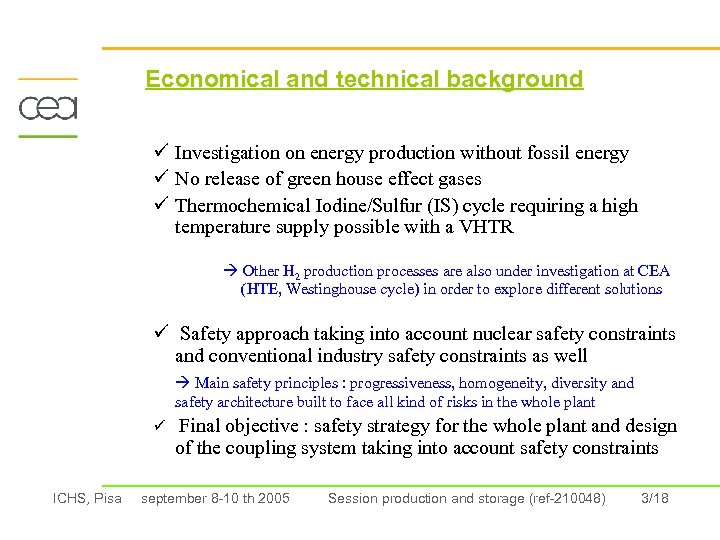 cea

Economical and technical background

✓ Investigation on energy production without fossil energy
✓ No release of green house effect gases
✓ Thermochemical Iodine/Sulfur (IS) cycle requiring a high temperature supply possible with a VHTR

→ Other $H_2$ production processes are also under investigation at CEA (HTE, Westinghouse cycle) in order to explore different solutions

✓ Safety approach taking into account nuclear safety constraints and conventional industry safety constraints as well

→ Main safety principles : progressiveness, homogeneity, diversity and safety architecture built to face all kind of risks in the whole plant

✓ Final objective : safety strategy for the whole plant and design of the coupling system taking into account safety constraints

ICHS, Pisa september 8-10 th 2005 Session production and storage (ref-210048) 3/18